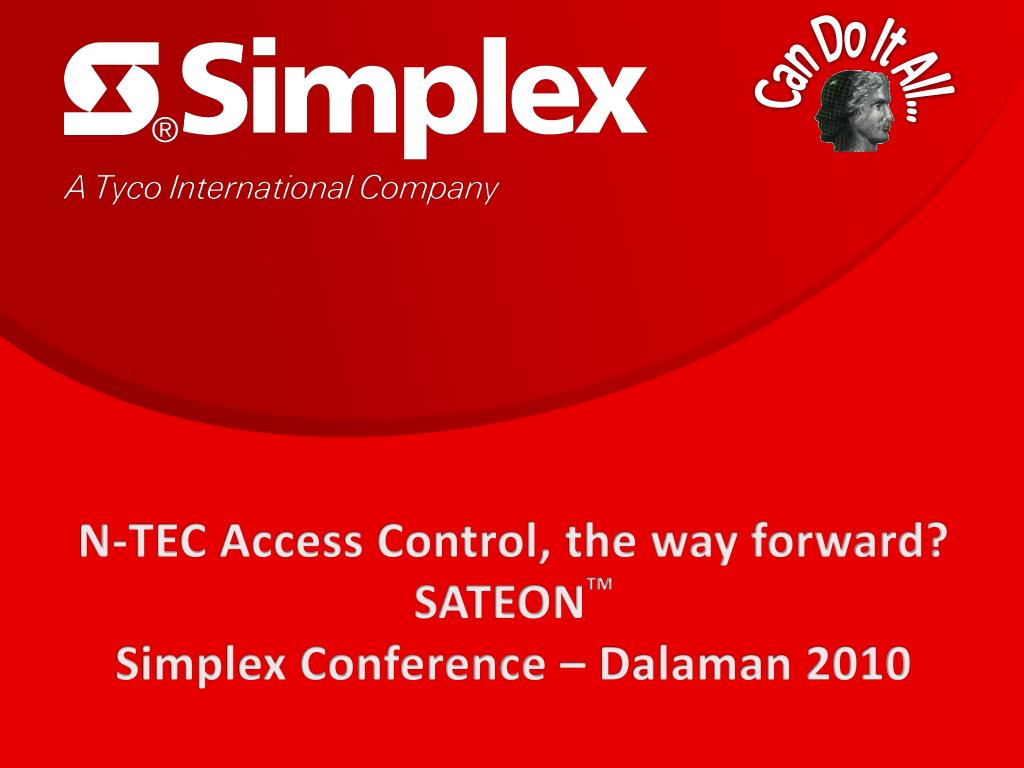 Simplex®
A Tyco International Company

Can Do It All...

N-TEC Access Control, the way forward?
SATEON™
Simplex Conference – Dalaman 2010